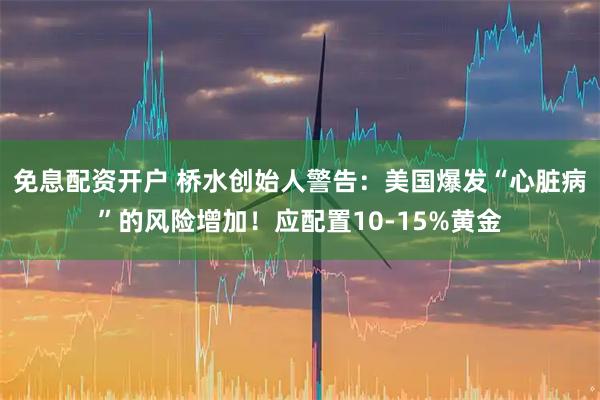 免息配资开户 桥水创始人警告：美国爆发“心脏病”的风险增加！应配置10-15%黄金